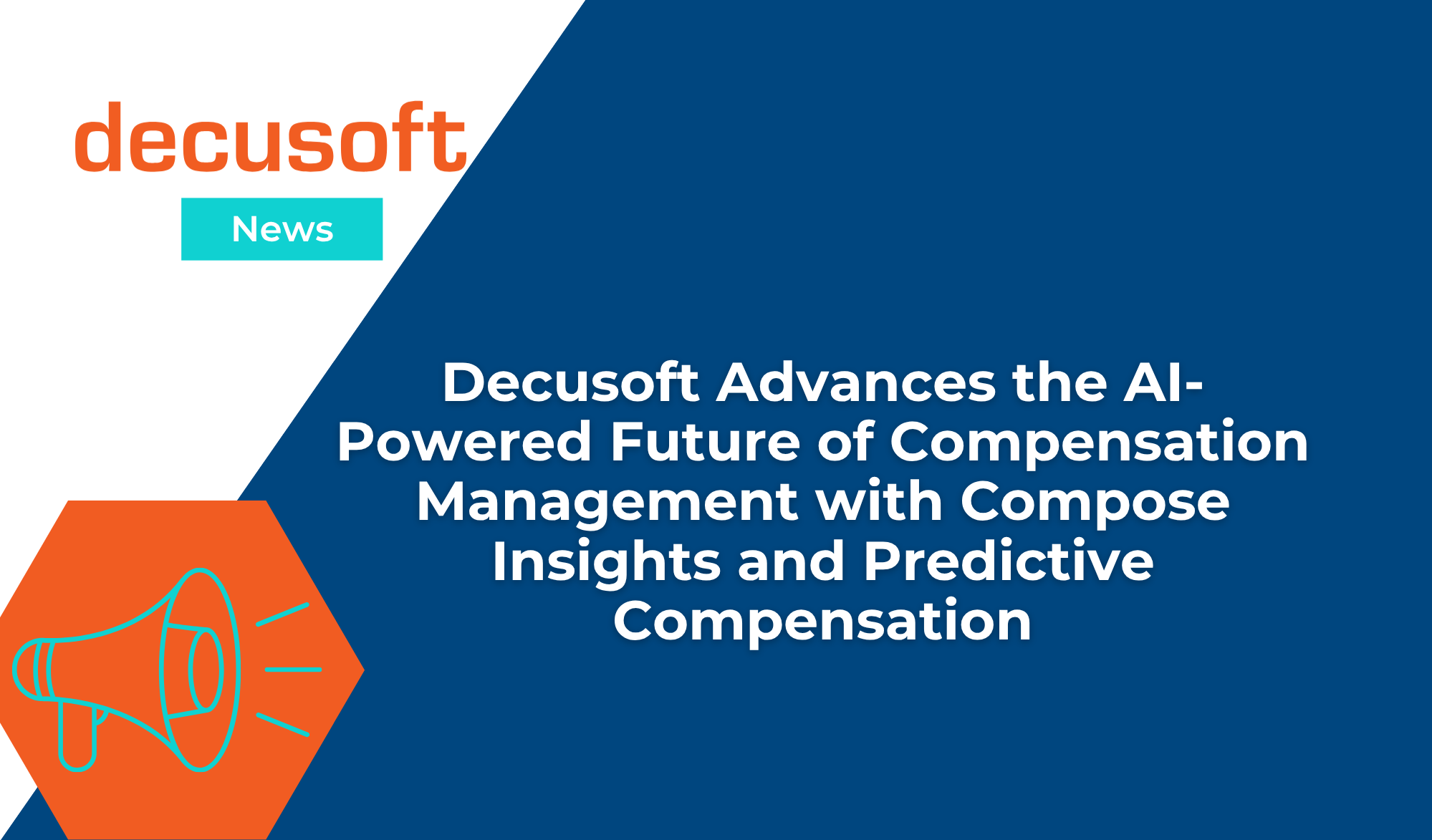 decusoft

News

Decusoft Advances the AI-Powered Future of Compensation Management with Compose Insights and Predictive Compensation